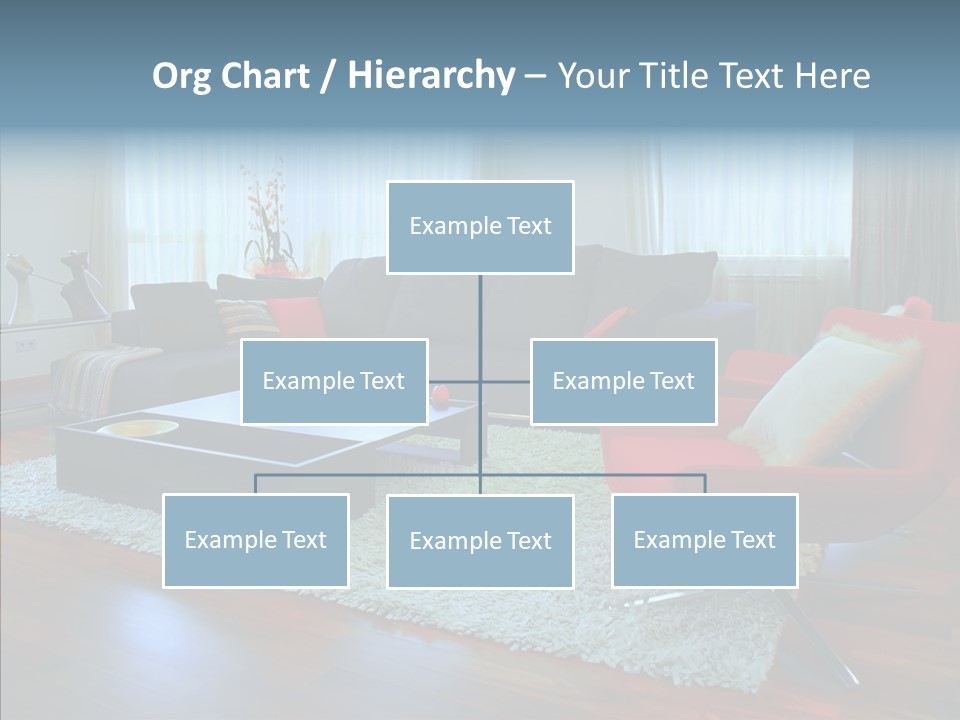 Org Chart / Hierarchy – Your Title Text Here

Example Text

Example Text

Example Text

Example Text

Example Text

Example Text